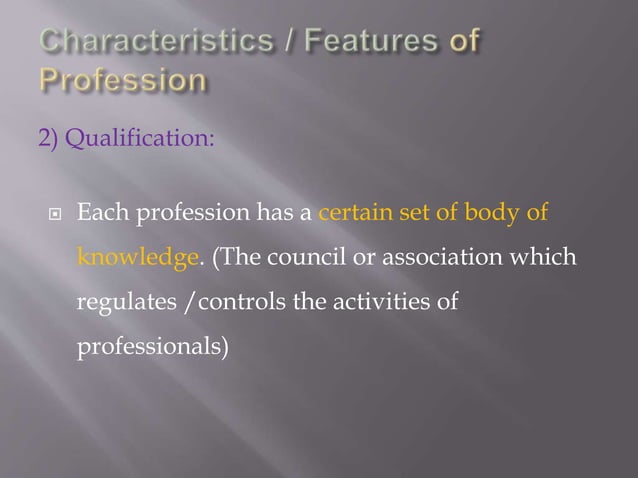 Characteristics / Features of Profession

2) Qualification:

Each profession has a certain set of body of knowledge. (The council or association which regulates /controls the activities of professionals)